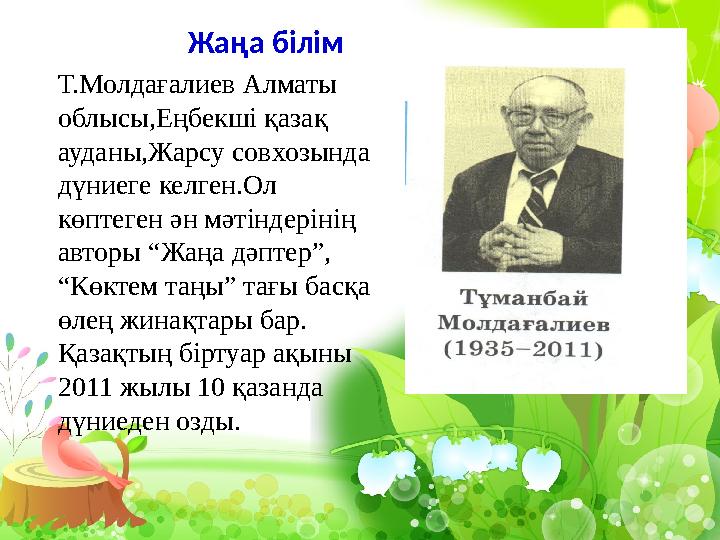 Жаңа білім

Т.Молдағалиев Алматы облысы,Еңбекші қазақ ауданы,Жарсу совхозында дүниеге келген.Ол көптеген ән мәтіндерінің авторы “Жаңа дәптер”, “Көктем таңы” тағы басқа өлең жинақтары бар. Қазақтың біртуар ақыны 2011 жылы 10 қазанда дүниеден озды.

Тұманбай Молдағалиев (1935–2011)